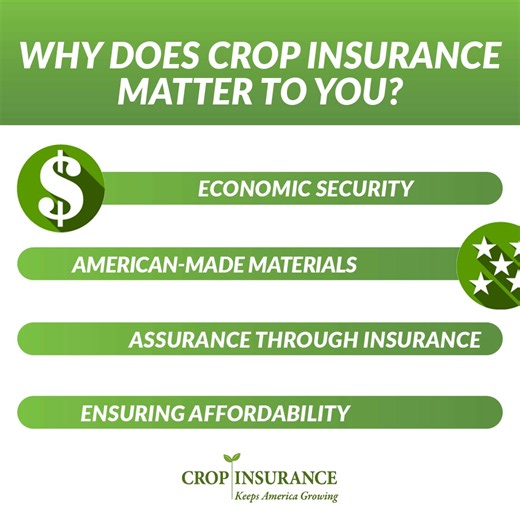 WHY DOES CROP INSURANCE MATTER TO YOU?

$

ECONOMIC SECURITY

AMERICAN-MADE MATERIALS

ASSURANCE THROUGH INSURANCE

ENSURING AFFORDABILITY

CROP INSURANCE
Keeps America Growing